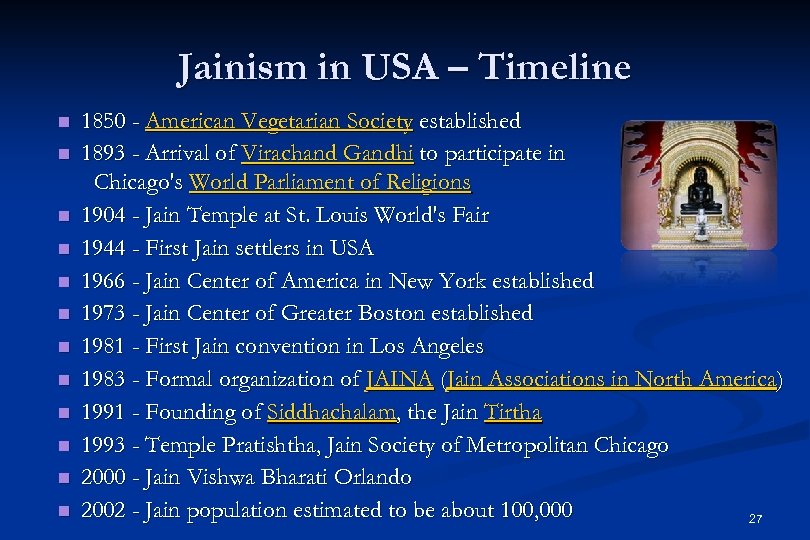 Jainism in USA – Timeline

- 1850 - American Vegetarian Society established
- 1893 - Arrival of Virachand Gandhi to participate in Chicago's World Parliament of Religions
- 1904 - Jain Temple at St. Louis World's Fair
- 1944 - First Jain settlers in USA
- 1966 - Jain Center of America in New York established
- 1973 - Jain Center of Greater Boston established
- 1981 - First Jain convention in Los Angeles
- 1983 - Formal organization of JAINA (Jain Associations in North America)
- 1991 - Founding of Siddhachalam, the Jain Tirtha
- 1993 - Temple Pratishtha, Jain Society of Metropolitan Chicago
- 2000 - Jain Vishwa Bharati Orlando
- 2002 - Jain population estimated to be about 100,000

27